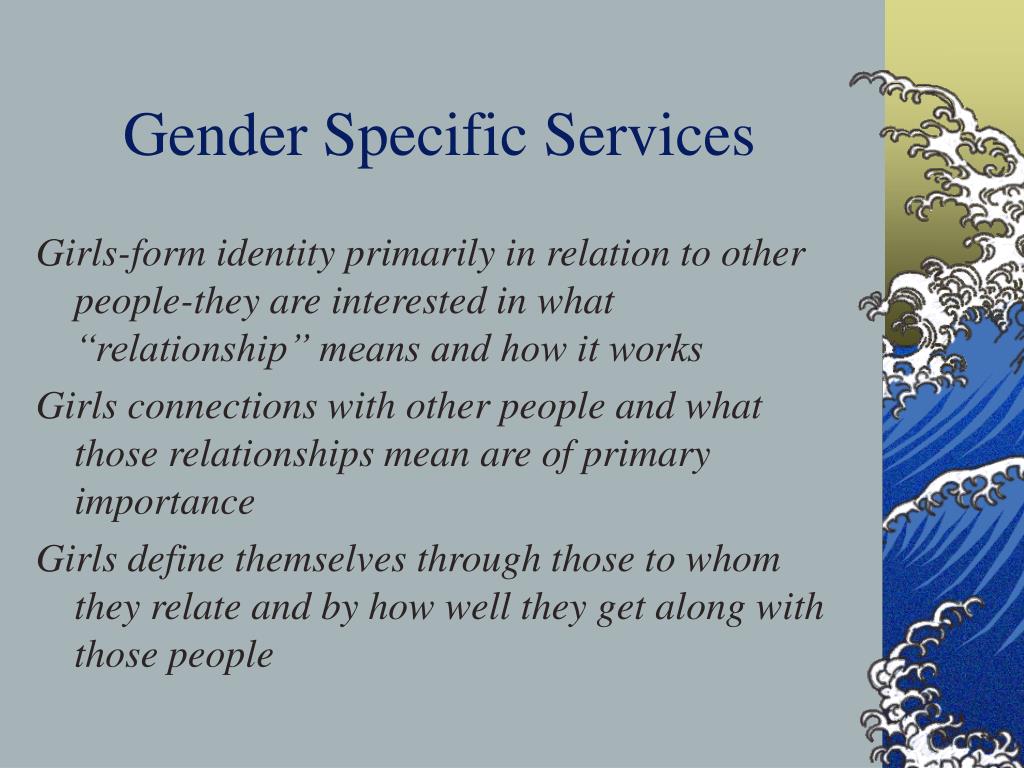 Gender Specific Services

Girls-form identity primarily in relation to other people-they are interested in what “relationship” means and how it works

Girls connections with other people and what those relationships mean are of primary importance

Girls define themselves through those to whom they relate and by how well they get along with those people